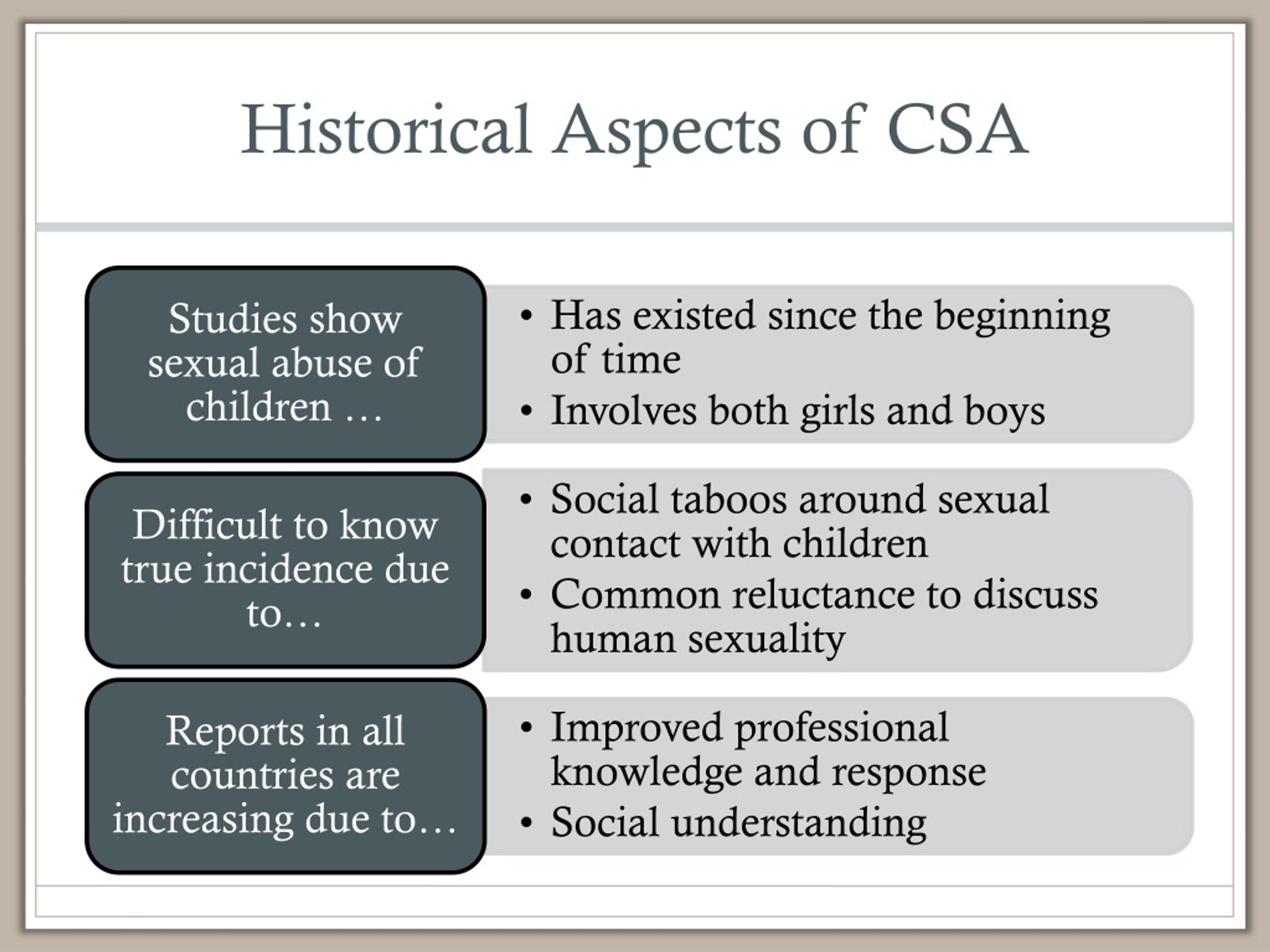 Historical Aspects of CSA

Studies show sexual abuse of children …

• Has existed since the beginning of time
• Involves both girls and boys

Difficult to know true incidence due to…

• Social taboos around sexual contact with children
• Common reluctance to discuss human sexuality

Reports in all countries are increasing due to…

• Improved professional knowledge and response
• Social understanding